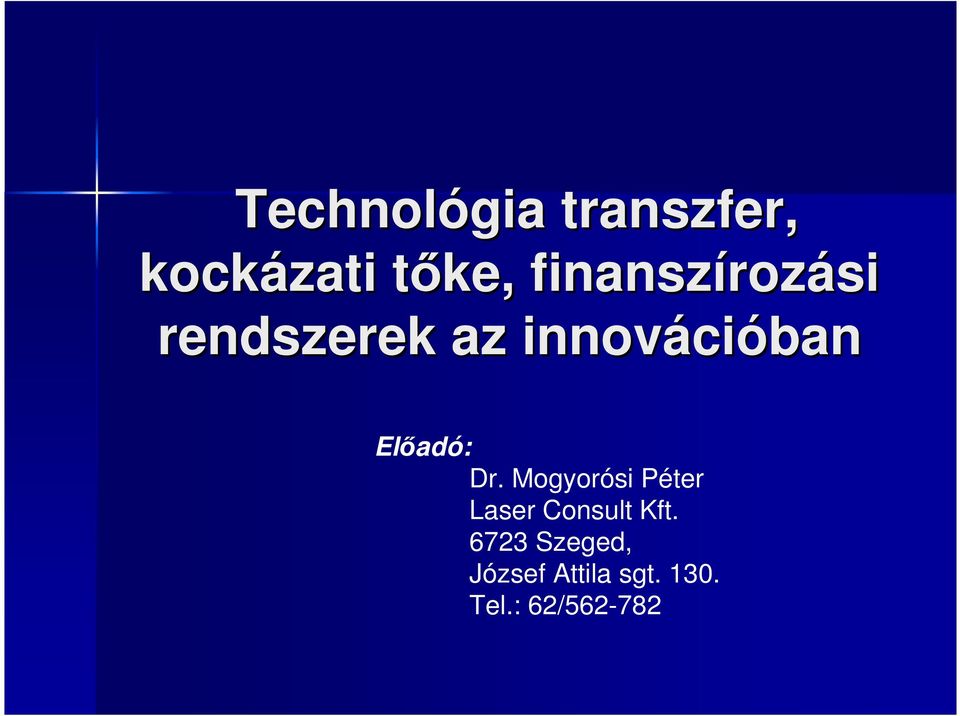 Technológia transzfer, kockázati tőke, finanszírozási rendszerek az innovációban

Előadó:

Dr. Mogyorósi Péter
Laser Consult Kft.
6723 Szeged,
József Attila sgt. 130.
Tel.: 62/562-782